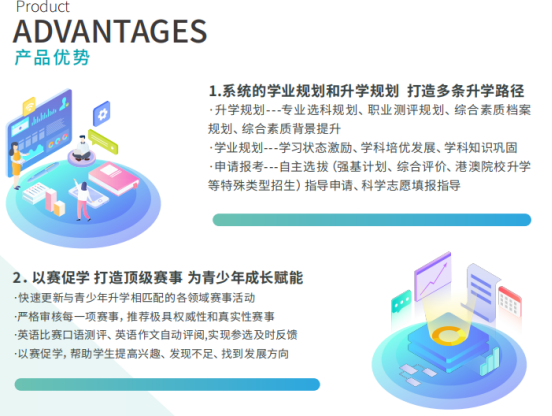 Product
ADVANTAGES
产品优势

1.系统的学业规划和升学规划 打造多条升学路径
·升学规划---专业选科规划、职业测评规划、综合素质档案规划、综合素质背景提升
·学业规划---学习状态激励、学科培优发展、学科知识巩固
·申请报考---自主选拔（强基计划、综合评价、港澳院校升学等特殊类型招生）指导申请、科学志愿填报指导

2. 以赛促学 打造顶级赛事 为青少年成长赋能
·快速更新与青少年升学相匹配的各领域赛事活动
·严格审核每一项赛事，推荐极具权威性和真实性赛事
·英语比赛口语测评、英语作文自动评阅,实现参选及时反馈
·以赛促学，帮助学生提高兴趣、发现不足、找到发展方向